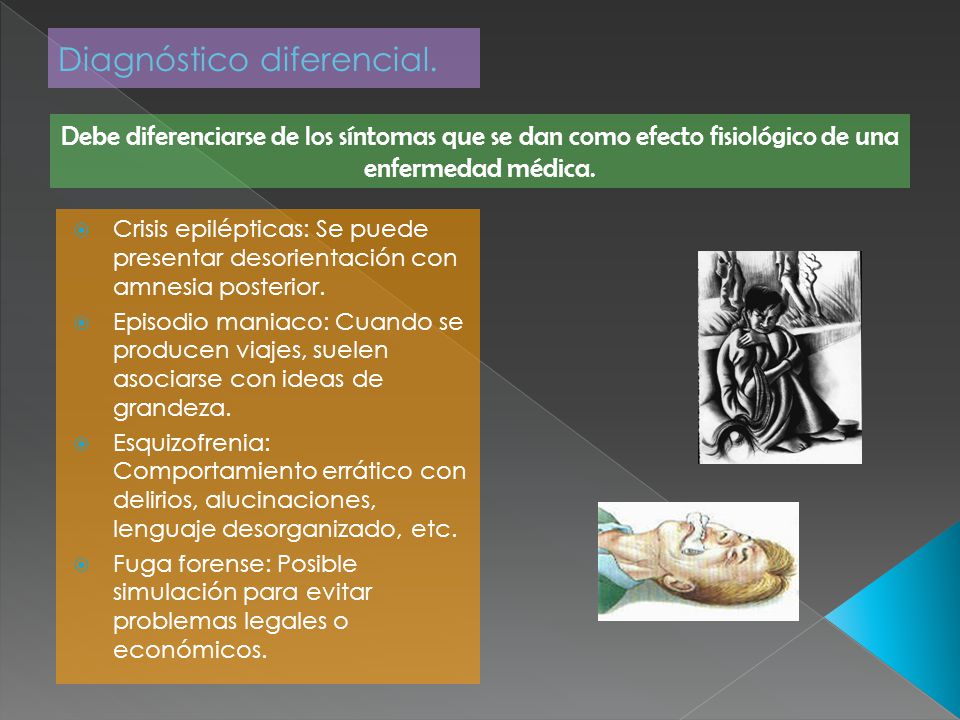 Diagnóstico diferencial.

Debe diferenciarse de los síntomas que se dan como efecto fisiológico de una enfermedad médica.

Crisis epilépticas: Se puede presentar desorientación con amnesia posterior.

Episodio maniaco: Cuando se producen viajes, suelen asociarse con ideas de grandeza.

Esquizofrenia: Comportamiento errático con delirios, alucinaciones, lenguaje desorganizado, etc.

Fuga forense: Posible simulación para evitar problemas legales o económicos.